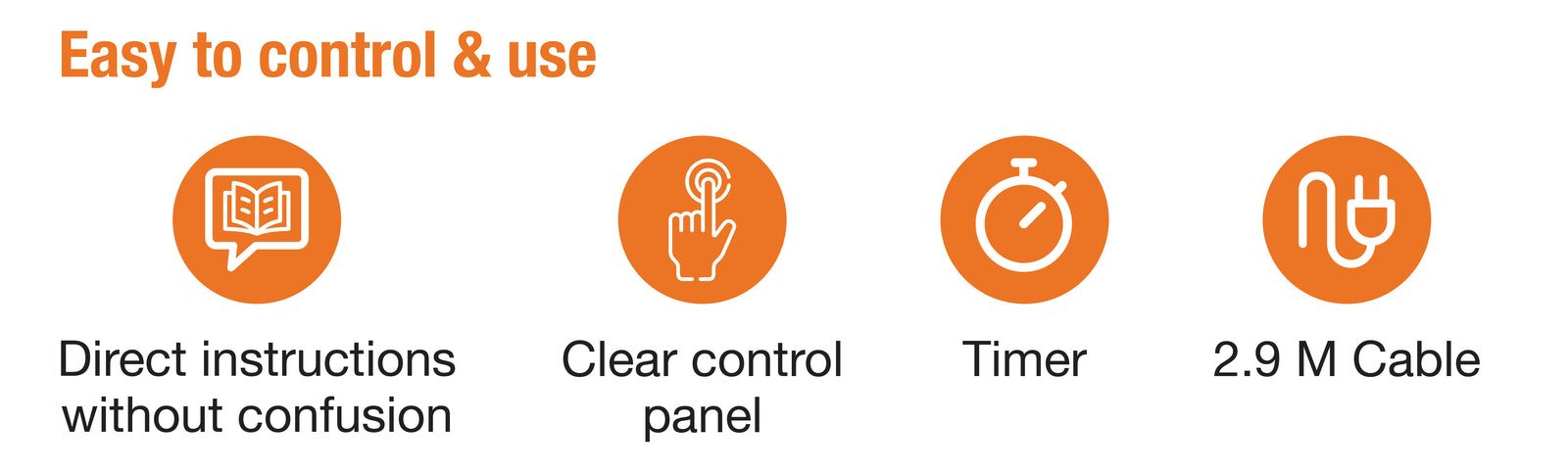 Easy to control & use

Direct instructions without confusion

Clear control panel

Timer

2.9 M Cable